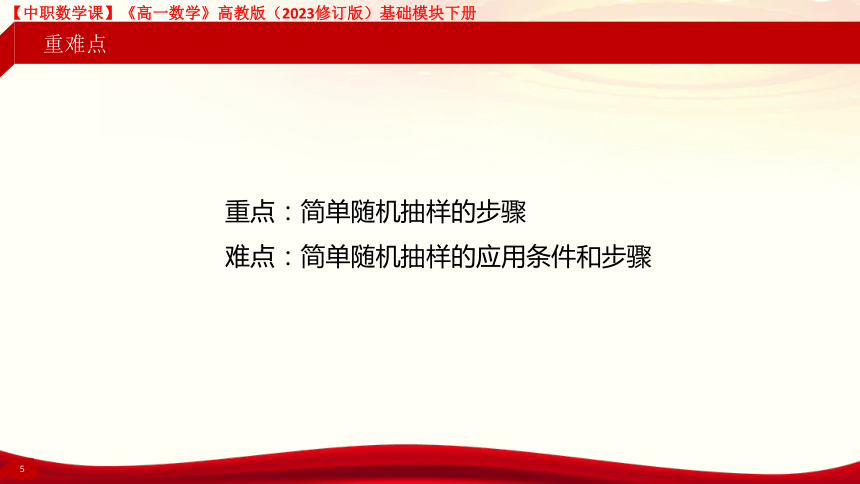 【中职数学课】《高一数学》高教版（2023修订版）基础模块下册

重难点

重点：简单随机抽样的步骤

难点：简单随机抽样的应用条件和步骤

5